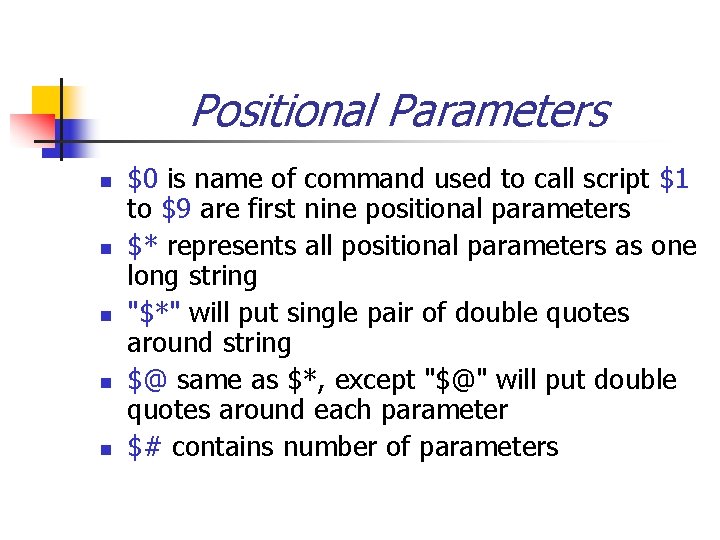 Positional Parameters

- \$0 is name of command used to call script \$1 to \$9 are first nine positional parameters
- \$* represents all positional parameters as one long string
- "\$*" will put single pair of double quotes around string
- \$@ same as \$*, except "\$@" will put double quotes around each parameter
- \$# contains number of parameters